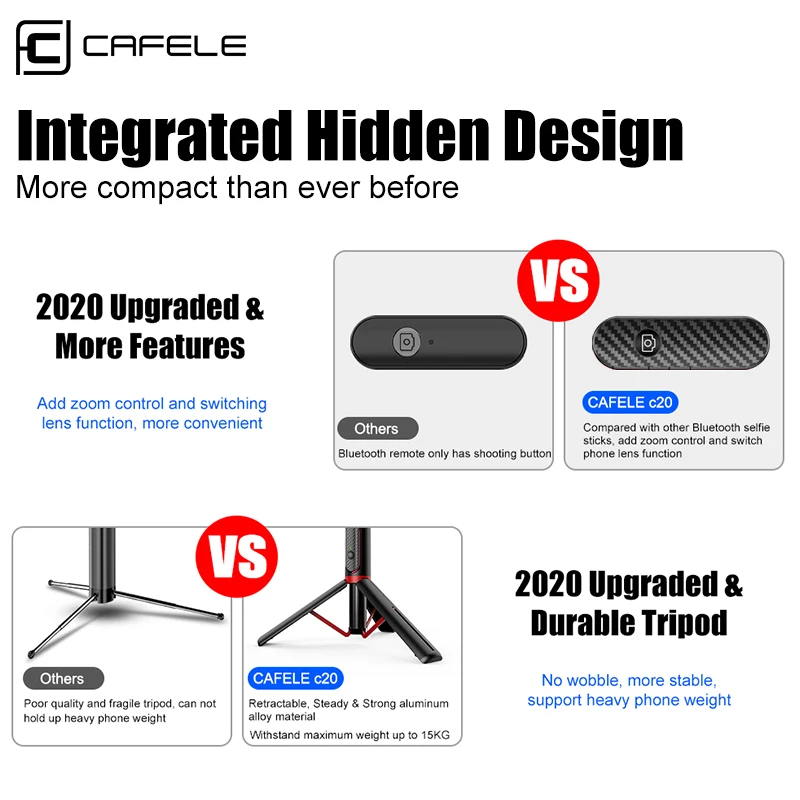 CAFELE

Integrated Hidden Design
More compact than ever before

2020 Upgraded & More Features

Add zoom control and switching lens function, more convenient

VS

Others
Bluetooth remote only has shooting button

CAFELE c20
Compared with other Bluetooth selfie sticks, add zoom control and switch phone lens function

VS

Others
Poor quality and fragile tripod, can not hold up heavy phone weight

CAFELE c20
Retractable, Steady & Strong aluminum alloy material
Withstand maximum weight up to 15KG

2020 Upgraded & Durable Tripod

No wobble, more stable, support heavy phone weight